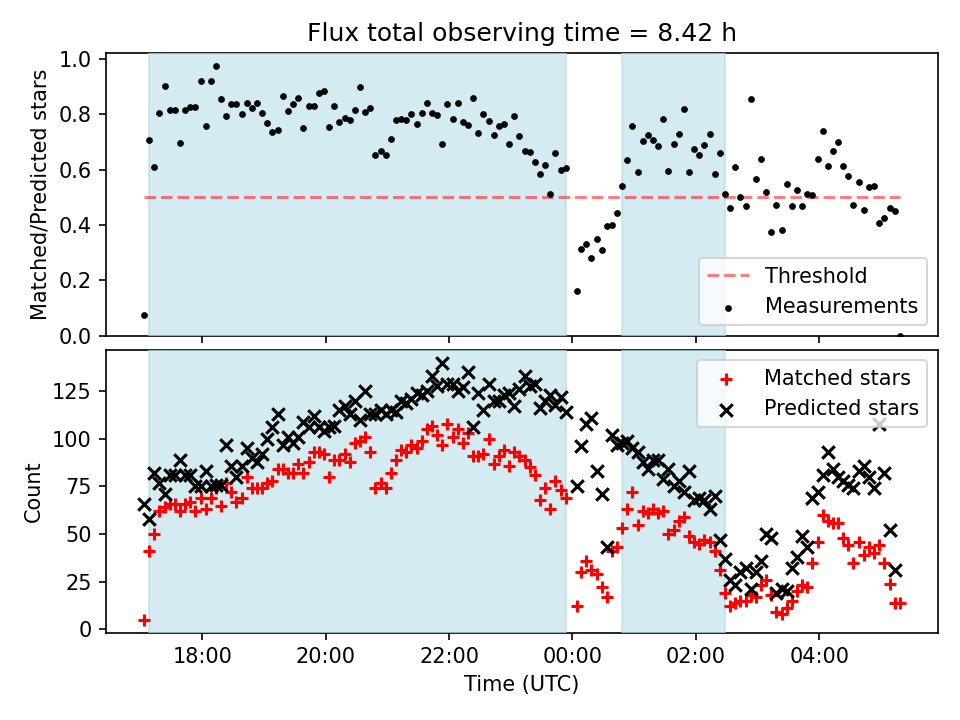 Flux total observing time = 8.42 h

Matched/Predicted stars

1.0
0.8
0.6
0.4
0.2
0.0

Threshold
Measurements

Count

125
100
75
50
25
0

Matched stars
Predicted stars

18:00
20:00
22:00
00:00
02:00
04:00

Time (UTC)